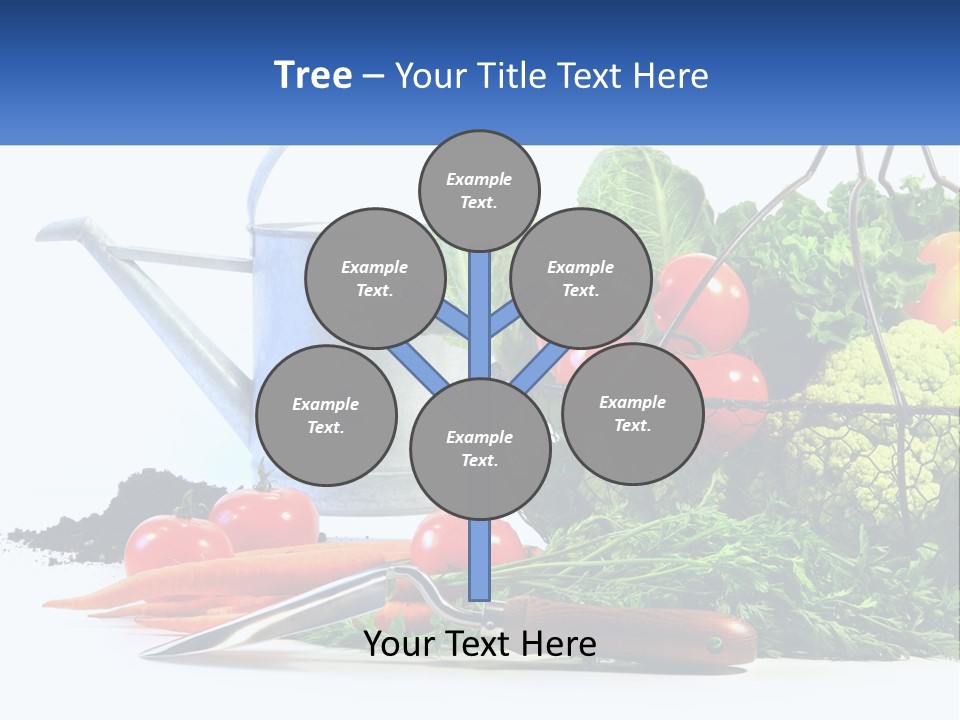 Tree – Your Title Text Here

Example Text.

Example Text.

Example Text.

Example Text.

Example Text.

Example Text.

Your Text Here